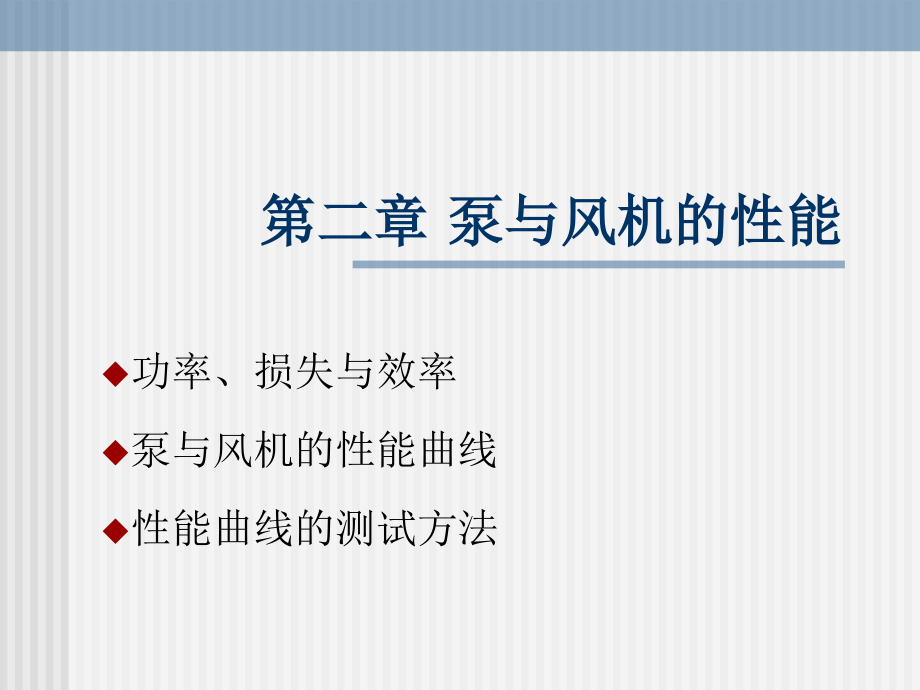 第二章 泵与风机的性能

◆功率、损失与效率

◆泵与风机的性能曲线

◆性能曲线的测试方法